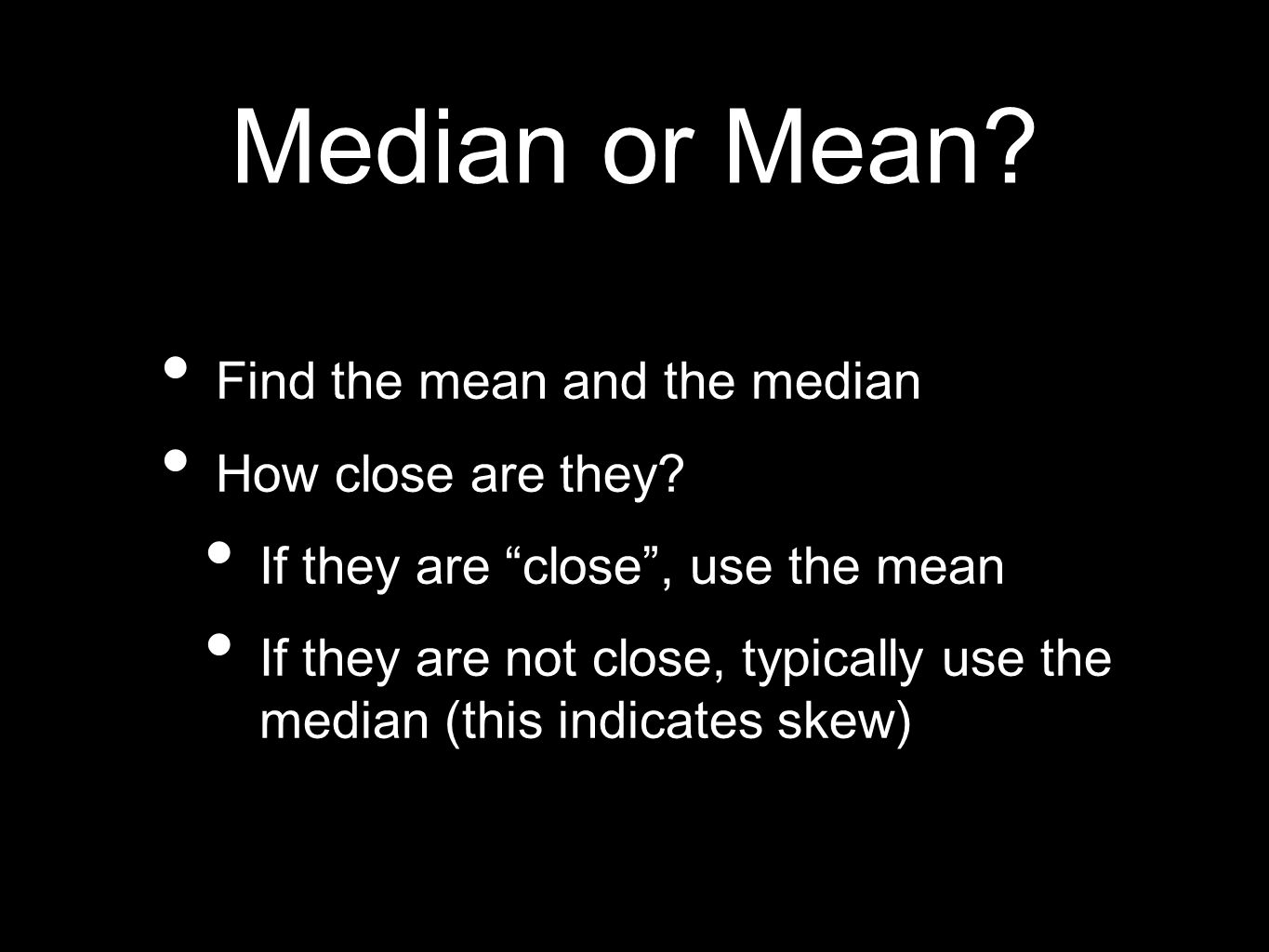 Median or Mean?

• Find the mean and the median
• How close are they?
  • If they are “close”, use the mean
  • If they are not close, typically use the median (this indicates skew)